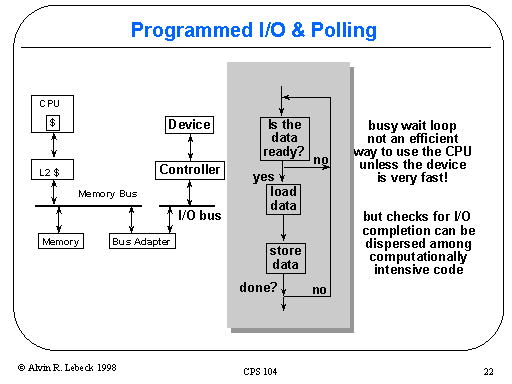 Programmed I/O & Polling

CPU

$

L2 $

Memory Bus

Memory

Bus Adapter

Device

Controller

I/O bus

Is the data ready?

no

yes

load data

store data

done?

no

busy wait loop not an efficient way to use the CPU unless the device is very fast!

but checks for I/O completion can be dispersed among computationally intensive code

© Alvin R. Lebeck 1998

CPS 104

22